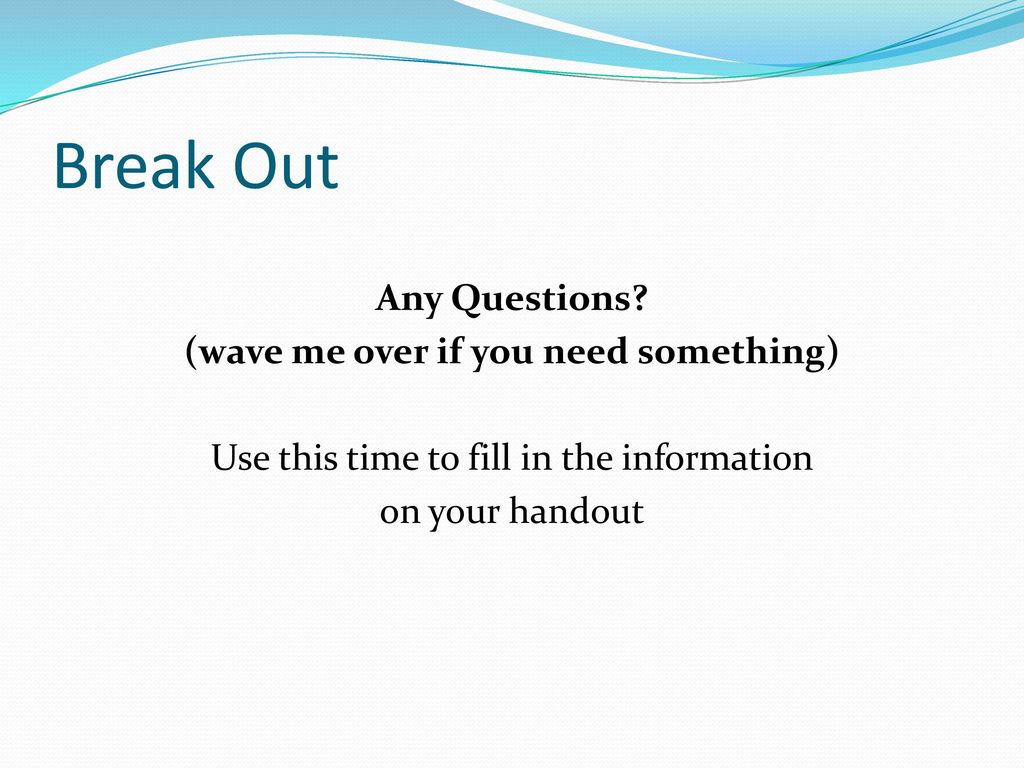 Break Out

Any Questions?
(wave me over if you need something)

Use this time to fill in the information on your handout